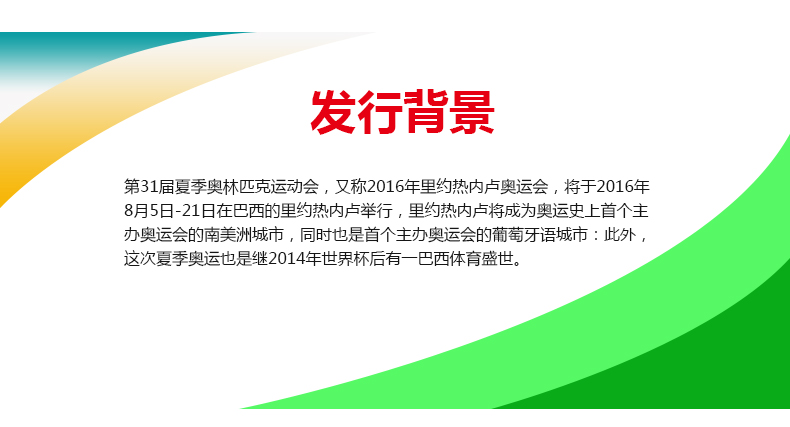 发行背景

第31届夏季奥林匹克运动会，又称2016年里约热内卢奥运会，将于2016年8月5日-21日在巴西的里约热内卢举行，里约热内卢将成为奥运史上首个主办奥运会的南美洲城市，同时也是首个主办奥运会的葡萄牙语城市：此外，这次夏季奥运也是继2014年世界杯后有一巴西体育盛世。